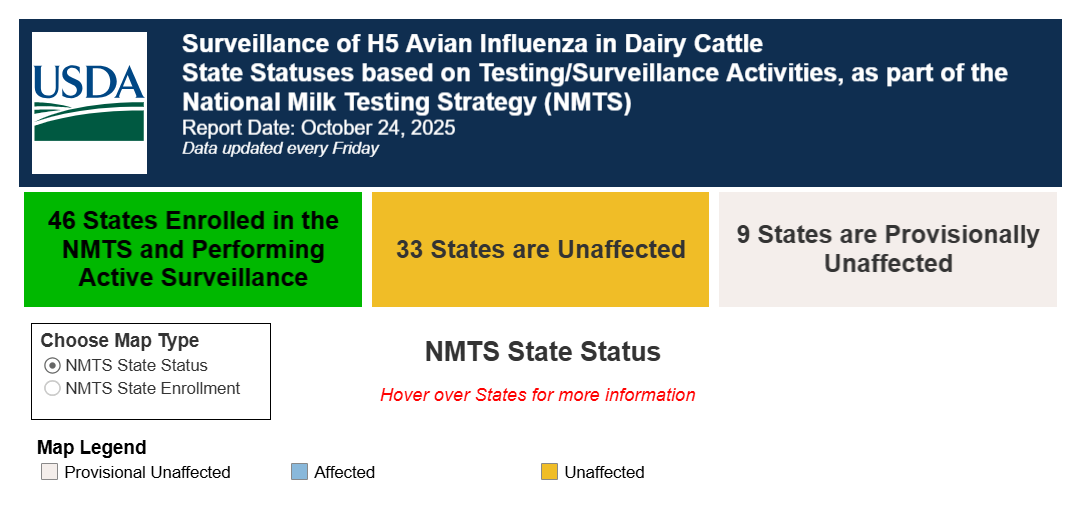 USDA

Surveillance of H5 Avian Influenza in Dairy Cattle
State Statuses based on Testing/Surveillance Activities, as part of the National Milk Testing Strategy (NMTS)
Report Date: October 24, 2025
Data updated every Friday

46 States Enrolled in the NMTS and Performing Active Surveillance

33 States are Unaffected

9 States are Provisionally Unaffected

Choose Map Type
NMTS State Status
NMTS State Enrollment

NMTS State Status

Hover over States for more information

Map Legend
Provisional Unaffected
Affected
Unaffected